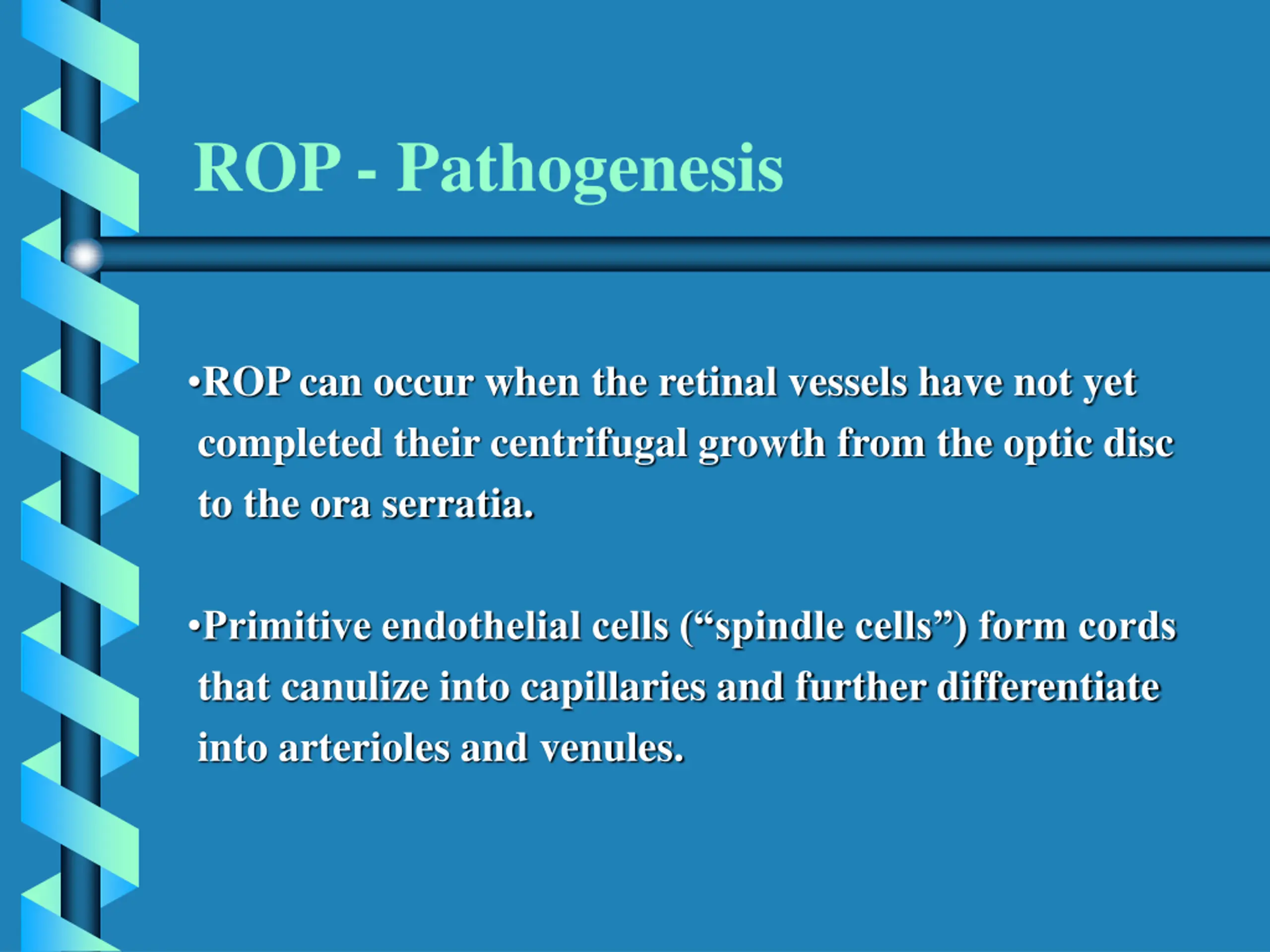 ROP - Pathogenesis

•ROP can occur when the retinal vessels have not yet completed their centrifugal growth from the optic disc to the ora serratia.

•Primitive endothelial cells (“spindle cells”) form cords that canulize into capillaries and further differentiate into arterioles and venules.